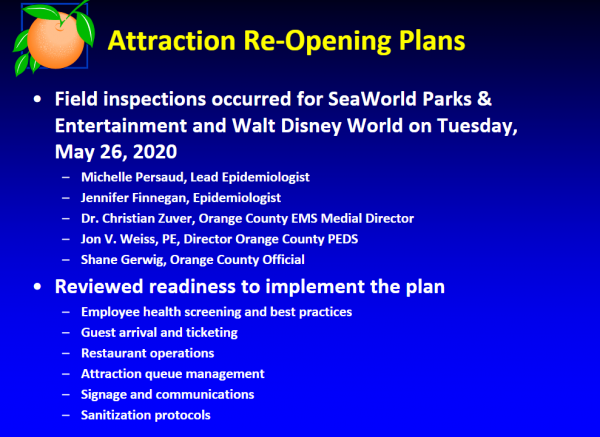 Attraction Re-Opening Plans

• Field inspections occurred for SeaWorld Parks & Entertainment and Walt Disney World on Tuesday, May 26, 2020
– Michelle Persaud, Lead Epidemiologist
– Jennifer Finnegan, Epidemiologist
– Dr. Christian Zuver, Orange County EMS Medial Director
– Jon V. Weiss, PE, Director Orange County PEDS
– Shane Gerwig, Orange County Official

• Reviewed readiness to implement the plan
– Employee health screening and best practices
– Guest arrival and ticketing
– Restaurant operations
– Attraction queue management
– Signage and communications
– Sanitization protocols